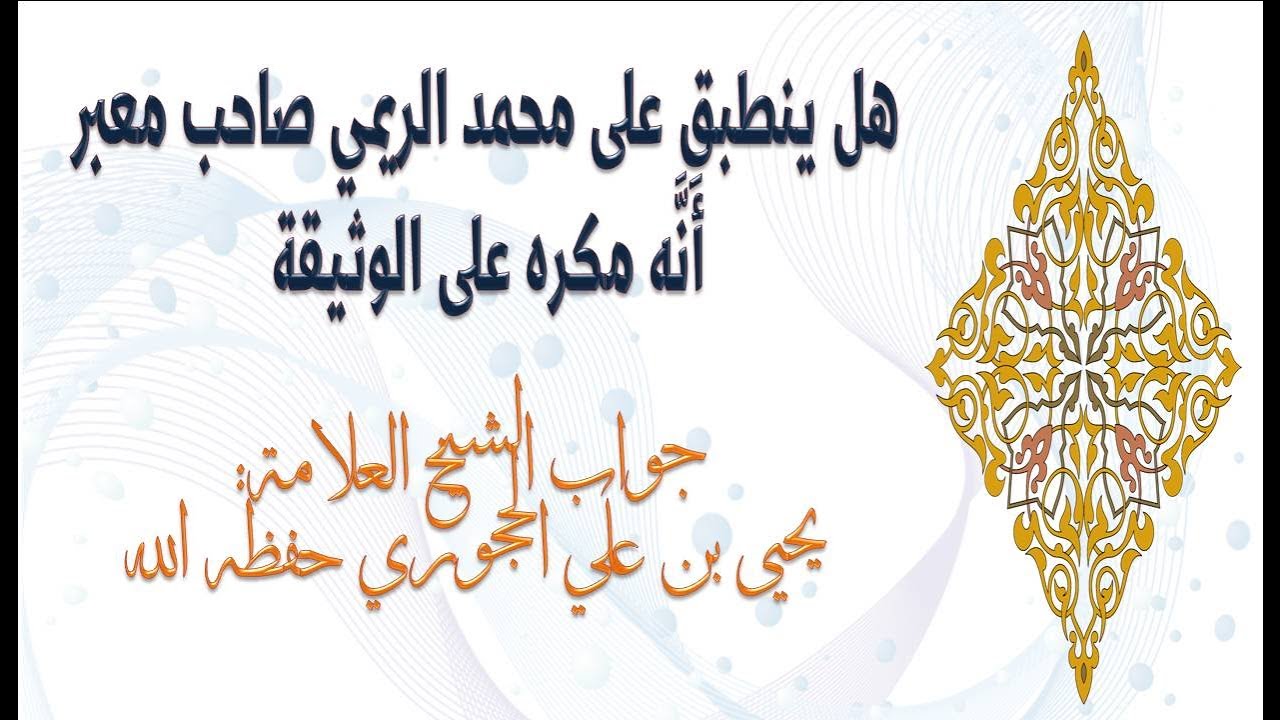 هل ينطبق على محمد الريمي صاحب معبر أَنَّه مكره على الوثيقة

جواب الشيخ العلامة:
يحيى بن علي الحجوري حفظه الله